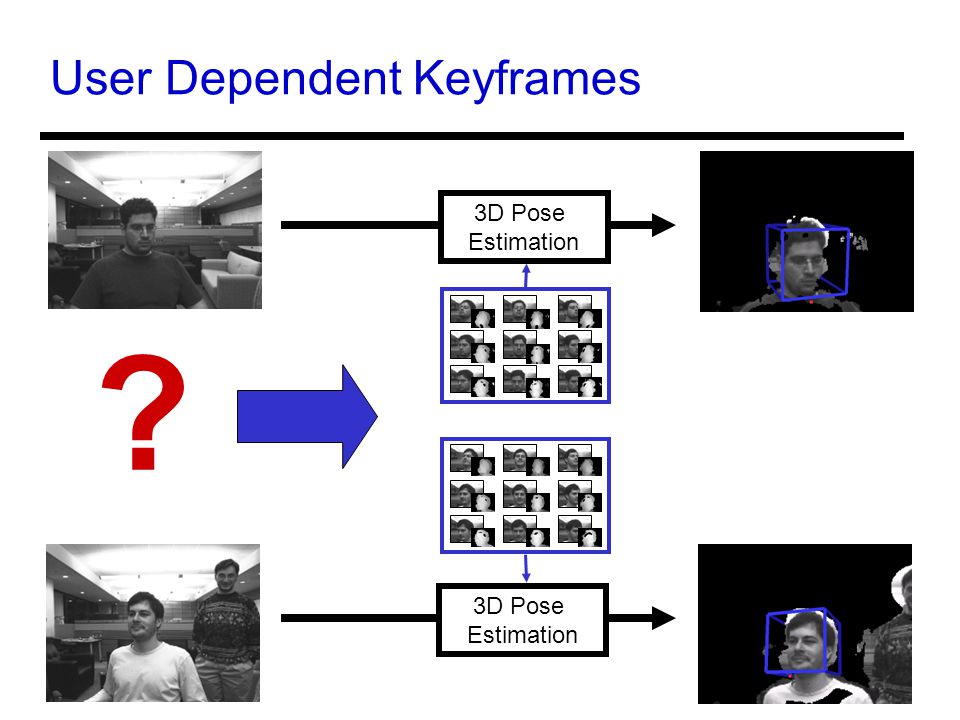 User Dependent Keyframes

3D Pose Estimation

?

3D Pose Estimation